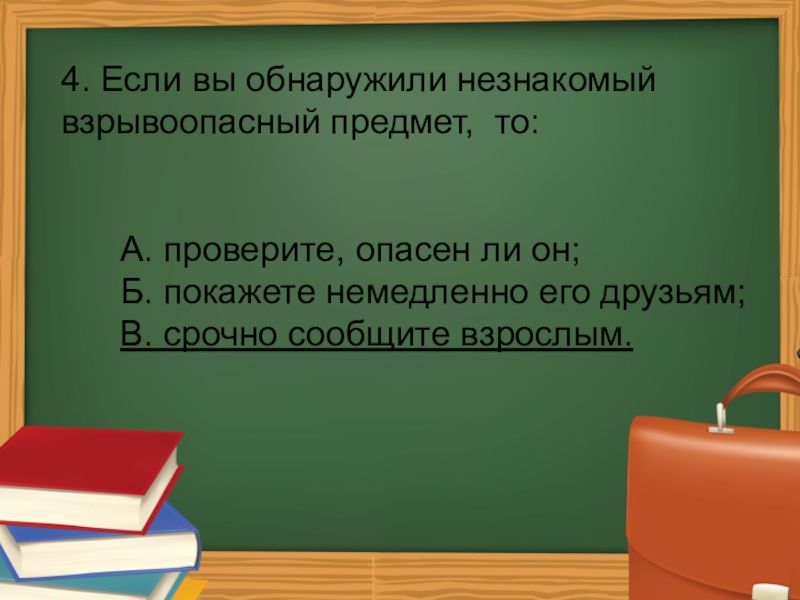 4. Если вы обнаружили незнакомый взрывоопасный предмет, то:

А. проверите, опасен ли он;
Б. покажете немедленно его друзьям;
В. срочно сообщите взрослым.